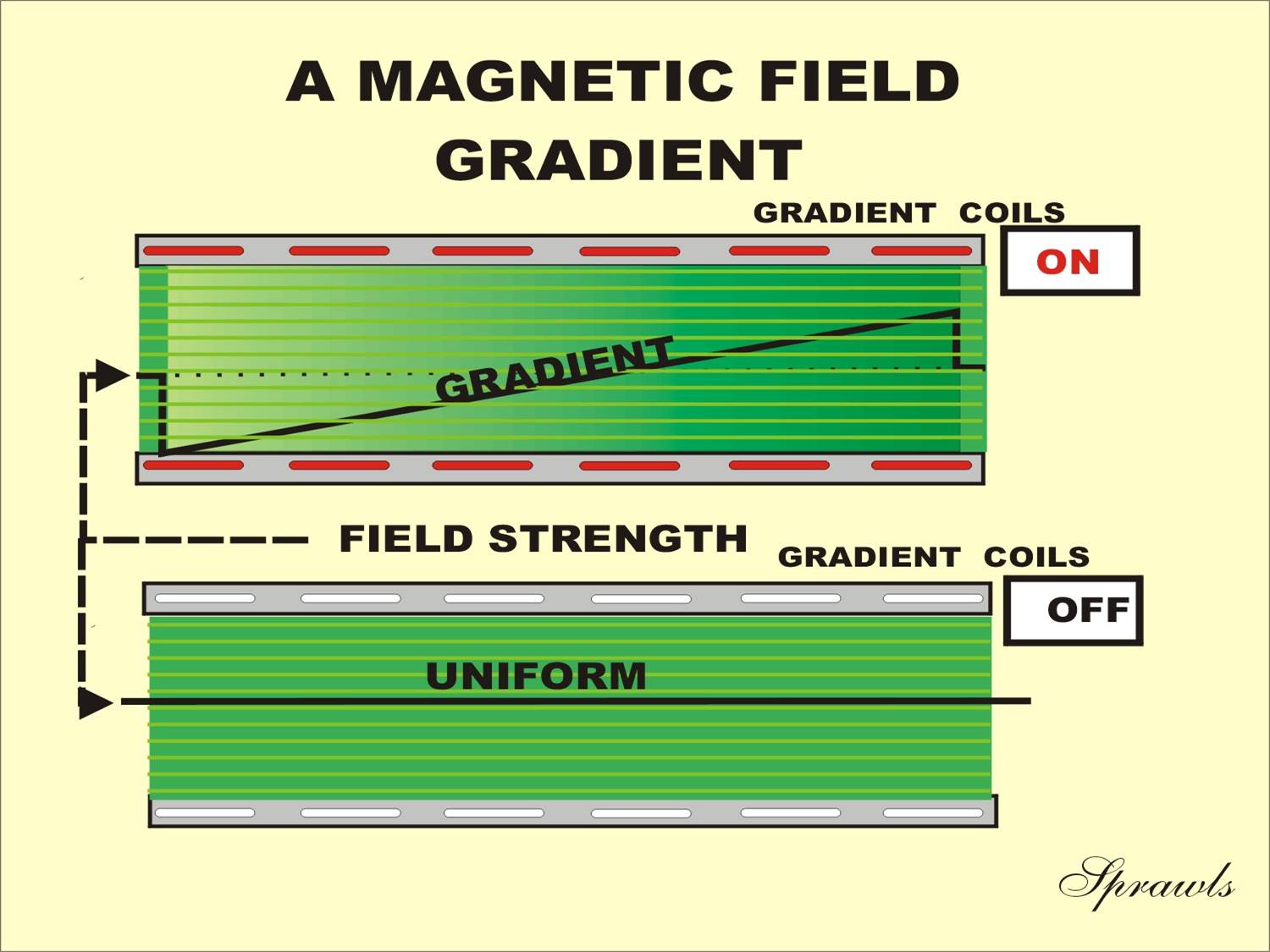 A MAGNETIC FIELD GRADIENT

GRADIENT COILS

ON

GRADIENT

FIELD STRENGTH

GRADIENT COILS

OFF

UNIFORM

Sprawls